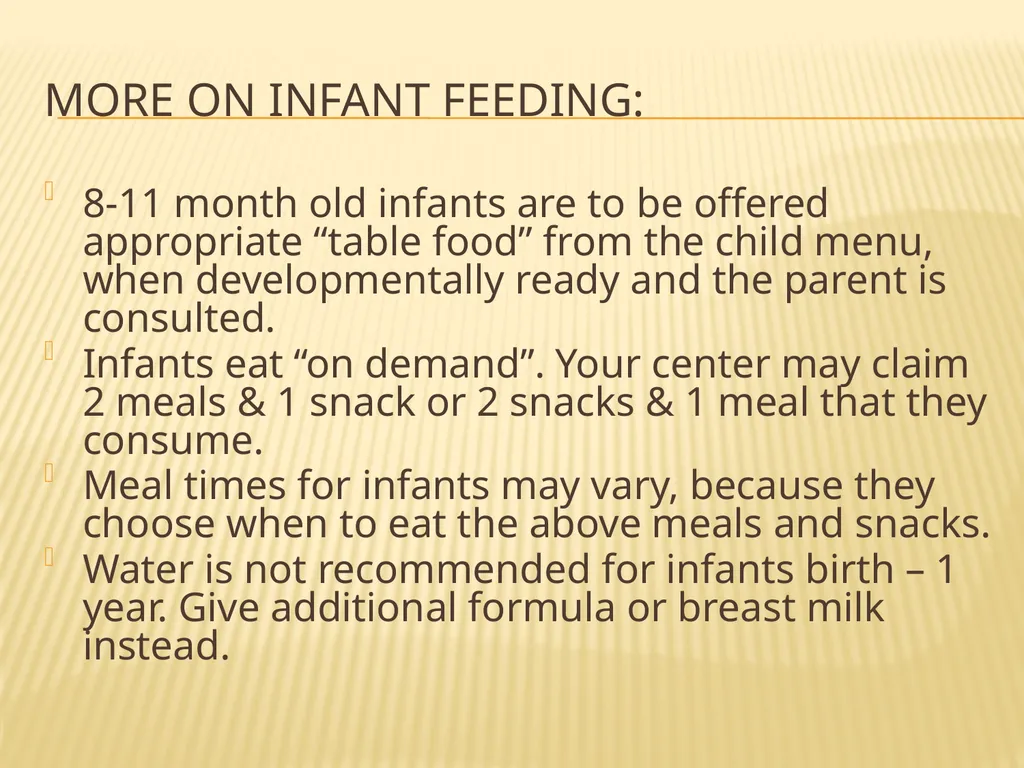 MORE ON INFANT FEEDING:

8-11 month old infants are to be offered appropriate “table food” from the child menu, when developmentally ready and the parent is consulted.

Infants eat “on demand”. Your center may claim 2 meals & 1 snack or 2 snacks & 1 meal that they consume.

Meal times for infants may vary, because they choose when to eat the above meals and snacks.

Water is not recommended for infants birth – 1 year. Give additional formula or breast milk instead.